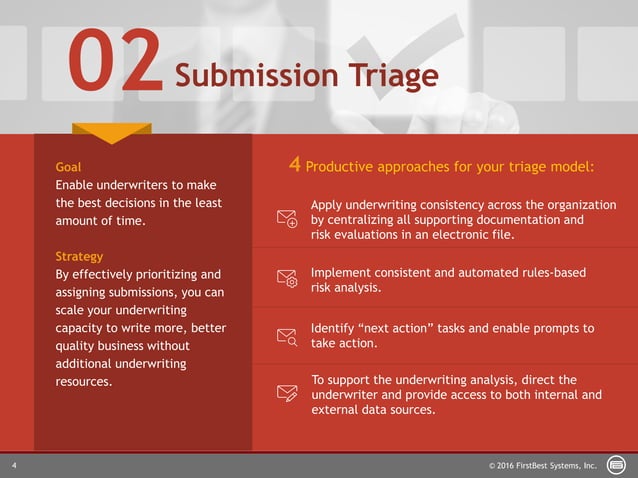 02 Submission Triage

Goal
Enable underwriters to make the best decisions in the least amount of time.

Strategy
By effectively prioritizing and assigning submissions, you can scale your underwriting capacity to write more, better quality business without additional underwriting resources.

4 Productive approaches for your triage model:

Apply underwriting consistency across the organization by centralizing all supporting documentation and risk evaluations in an electronic file.

Implement consistent and automated rules-based risk analysis.

Identify “next action” tasks and enable prompts to take action.

To support the underwriting analysis, direct the underwriter and provide access to both internal and external data sources.

4

© 2016 FirstBest Systems, Inc.